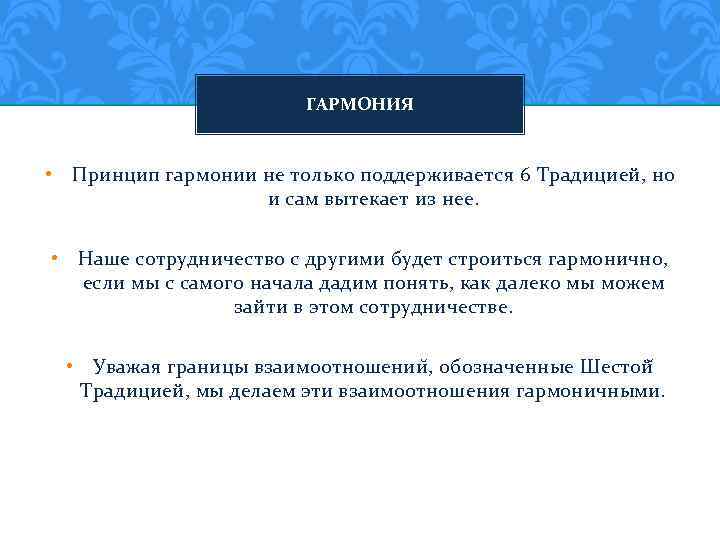 ГАРМОНИЯ

• Принцип гармонии не только поддерживается 6 Традицией, но и сам вытекает из нее.

• Наше сотрудничество с другими будет строиться гармонично, если мы с самого начала дадим понять, как далеко мы можем зайти в этом сотрудничестве.

• Уважая границы взаимоотношений, обозначенные Шестой Традицией, мы делаем эти взаимоотношения гармоничными.